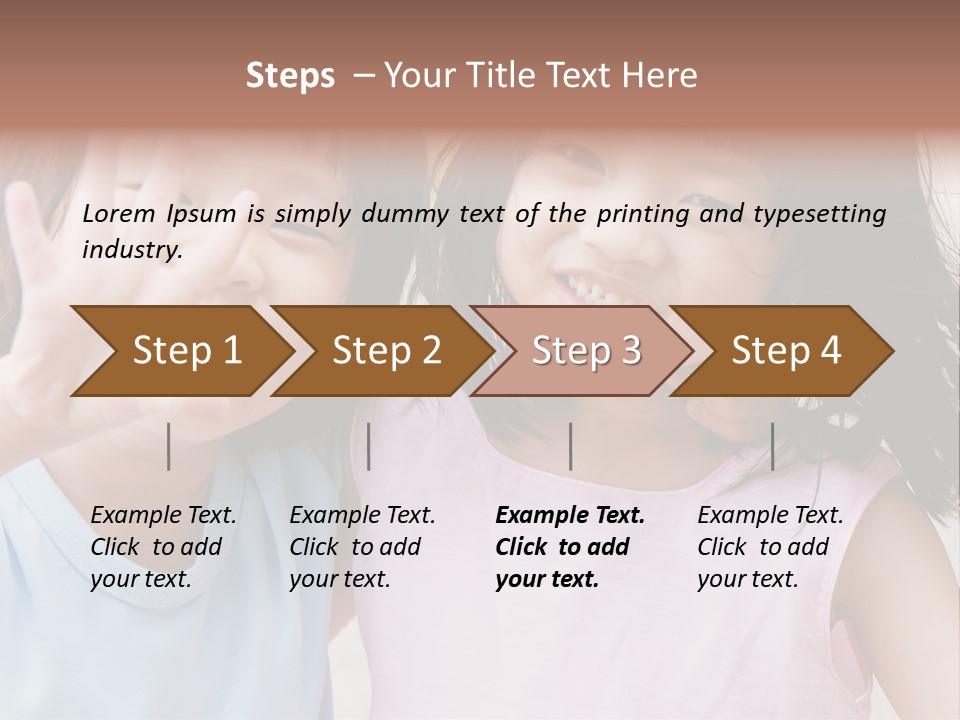 Steps – Your Title Text Here

Lorem Ipsum is simply dummy text of the printing and typesetting industry.

Step 1

Step 2

Step 3

Step 4

Example Text. Click to add your text.

Example Text. Click to add your text.

Example Text. Click to add your text.

Example Text. Click to add your text.